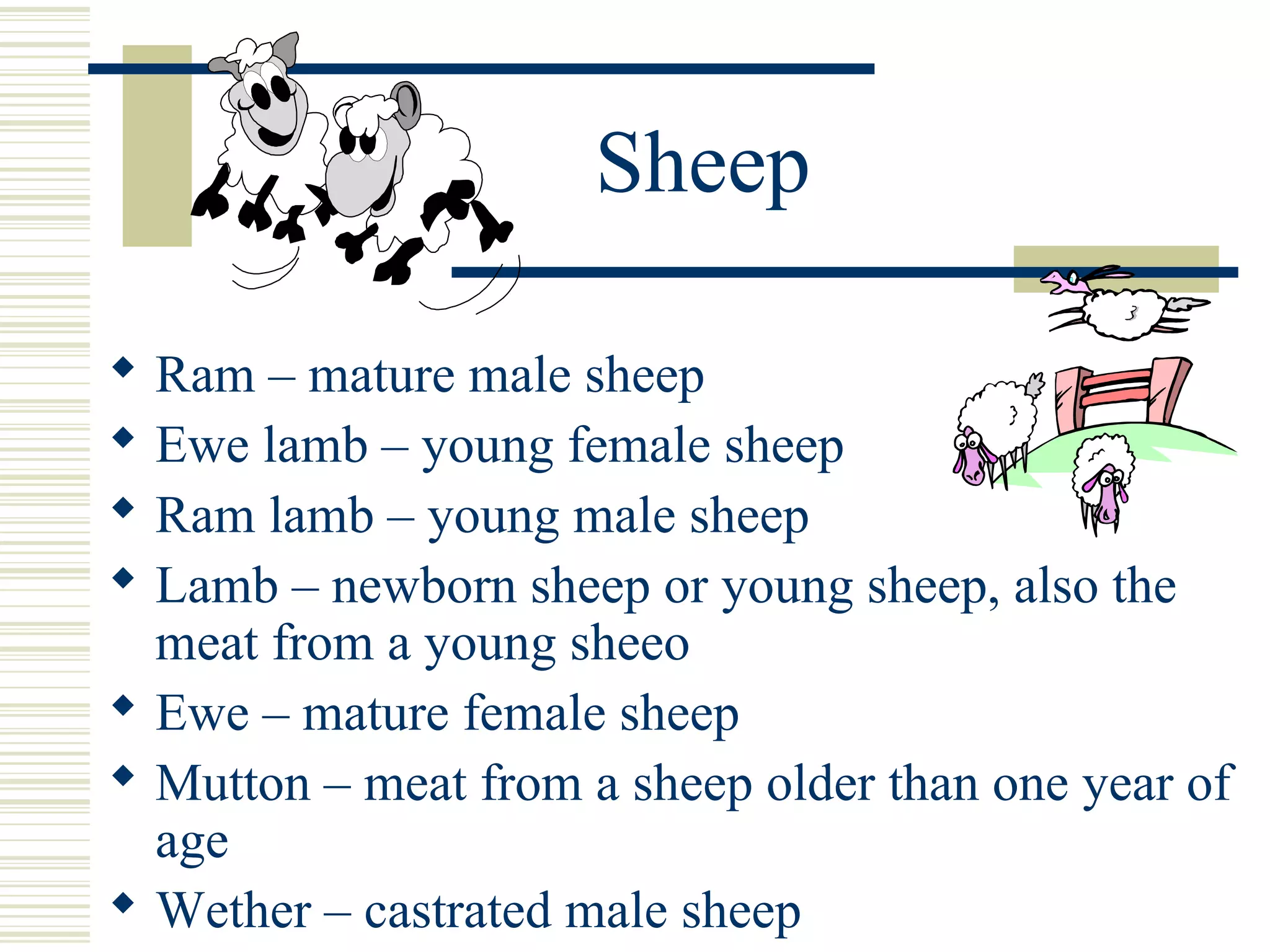 Sheep

◆ Ram – mature male sheep
◆ Ewe lamb – young female sheep
◆ Ram lamb – young male sheep
◆ Lamb – newborn sheep or young sheep, also the meat from a young sheeo
◆ Ewe – mature female sheep
◆ Mutton – meat from a sheep older than one year of age
◆ Wether – castrated male sheep